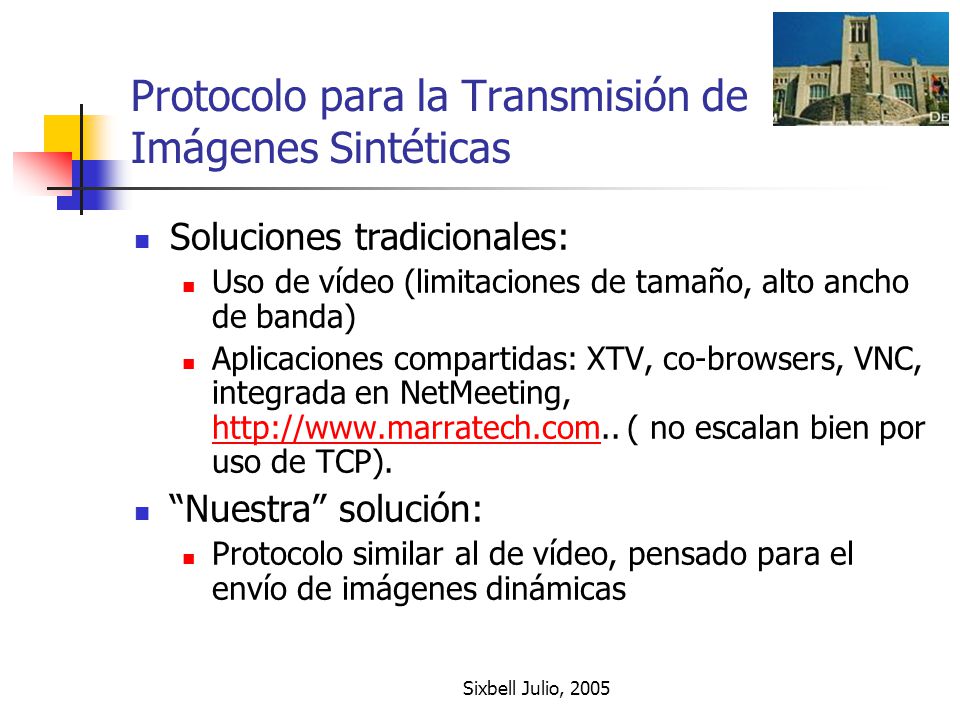 Protocolo para la Transmisión de Imágenes Sintéticas

DE

- Soluciones tradicionales:
  - Uso de vídeo (limitaciones de tamaño, alto ancho de banda)
  - Aplicaciones compartidas: XTV, co-browsers, VNC, integrada en NetMeeting, http://www.marratech.com.. ( no escalan bien por uso de TCP).
- “Nuestra” solución:
  - Protocolo similar al de vídeo, pensado para el envío de imágenes dinámicas

Sixbell Julio, 2005